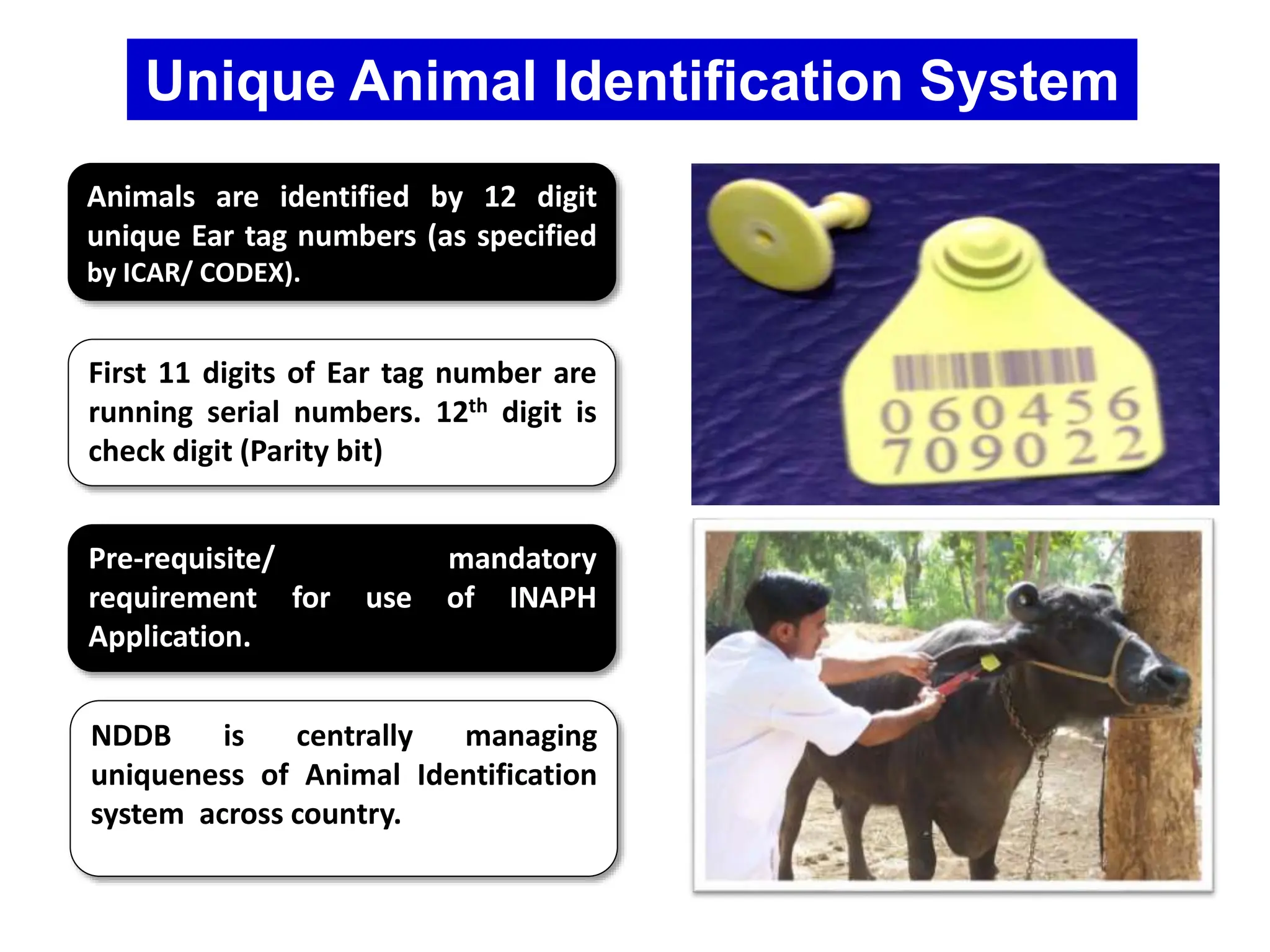 Unique Animal Identification System

Animals are identified by 12 digit unique Ear tag numbers (as specified by ICAR/ CODEX).

First 11 digits of Ear tag number are running serial numbers. 12$^{th}$ digit is check digit (Parity bit)

Pre-requisite/ mandatory requirement for use of INAPH Application.

NDDB is centrally managing uniqueness of Animal Identification system across country.

060456
709022